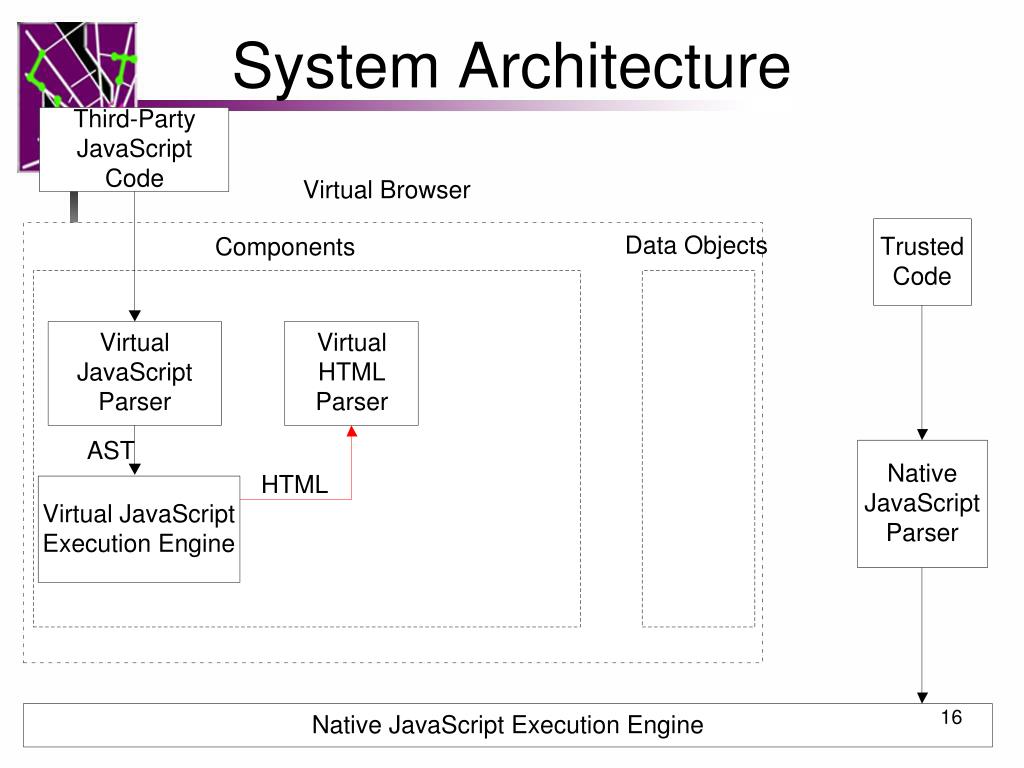 System Architecture

Third-Party JavaScript Code

Virtual Browser

Components

Data Objects

Trusted Code

Virtual JavaScript Parser

Virtual HTML Parser

AST

HTML

Virtual JavaScript Execution Engine

Native JavaScript Parser

Native JavaScript Execution Engine

16